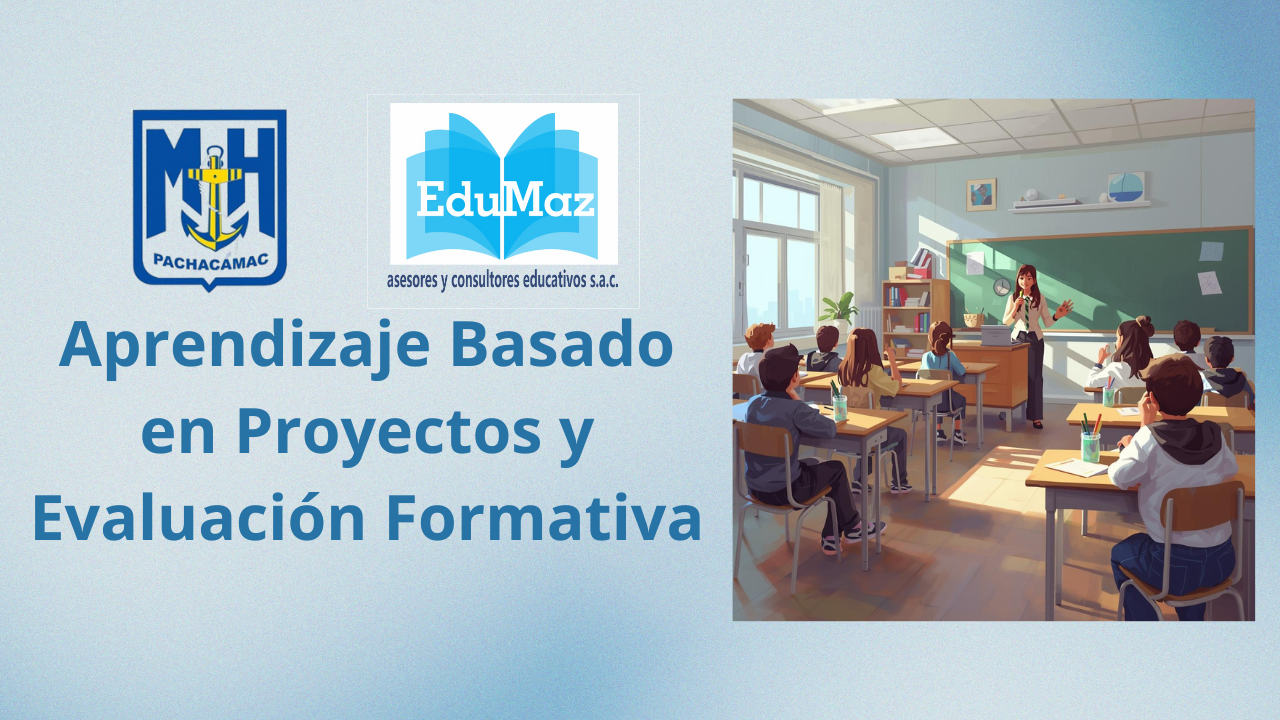 MH
PACHACAMAC

EduMaz
asesores y consultores educativos s.a.c.

Aprendizaje Basado en Proyectos y Evaluación Formativa